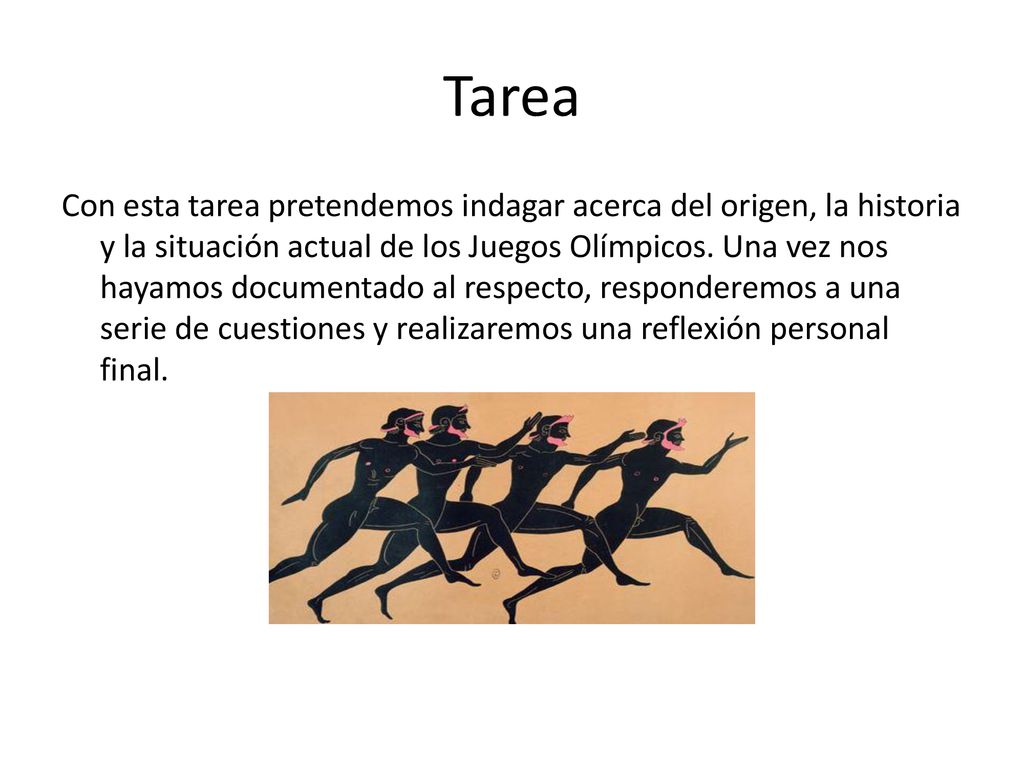 Tarea

Con esta tarea pretendemos indagar acerca del origen, la historia y la situación actual de los Juegos Olímpicos. Una vez nos hayamos documentado al respecto, responderemos a una serie de cuestiones y realizaremos una reflexión personal final.